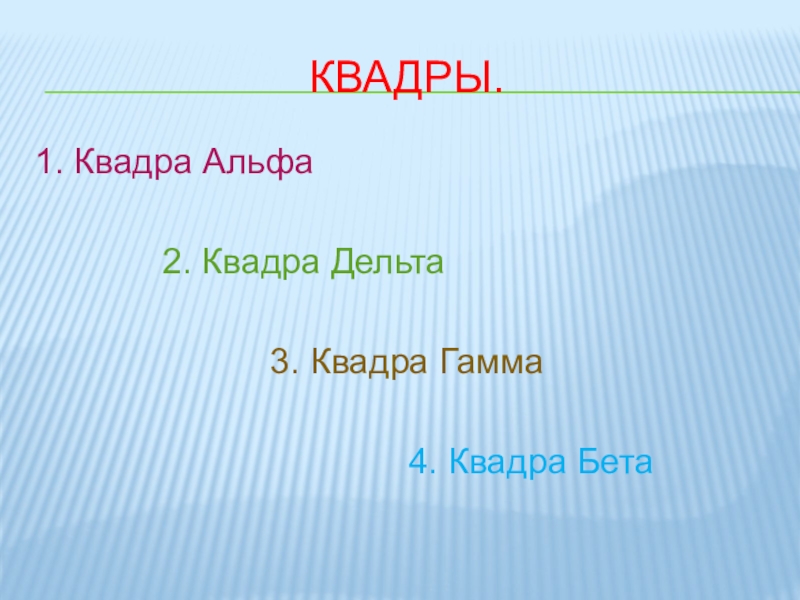 КВАДРЫ.

1. Квадра Альфа

2. Квадра Дельта

3. Квадра Гамма

4. Квадра Бета